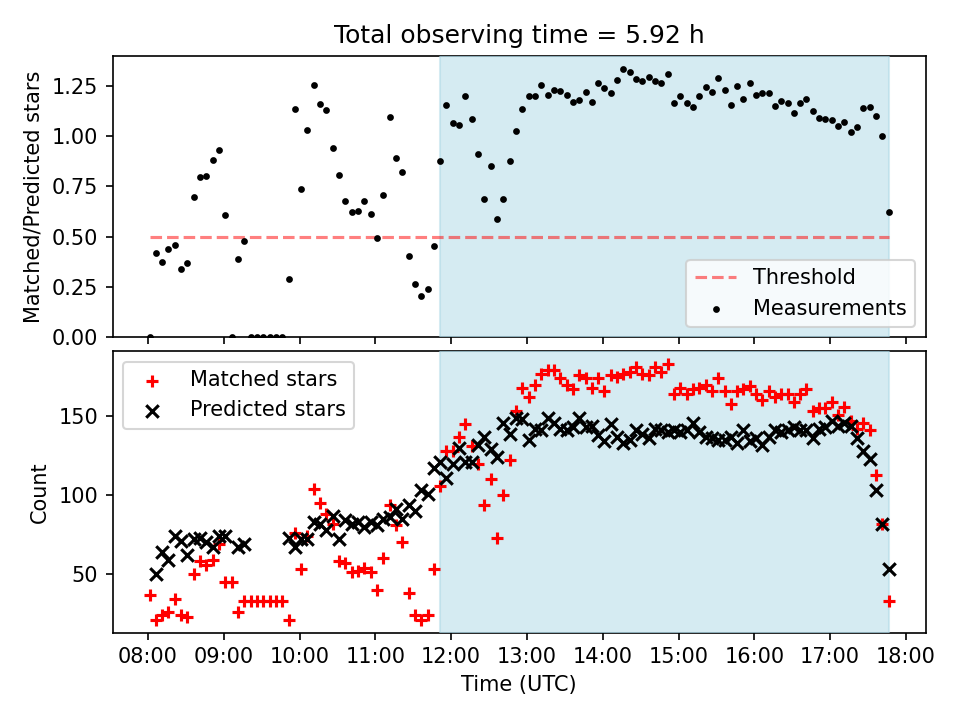 Total observing time = 5.92 h

Matched/Predicted stars

1.25
1.00
0.75
0.50
0.25
0.00

Threshold
Measurements

Matched stars
Predicted stars

Count

150
100
50

08:00 09:00 10:00 11:00 12:00 13:00 14:00 15:00 16:00 17:00 18:00

Time (UTC)